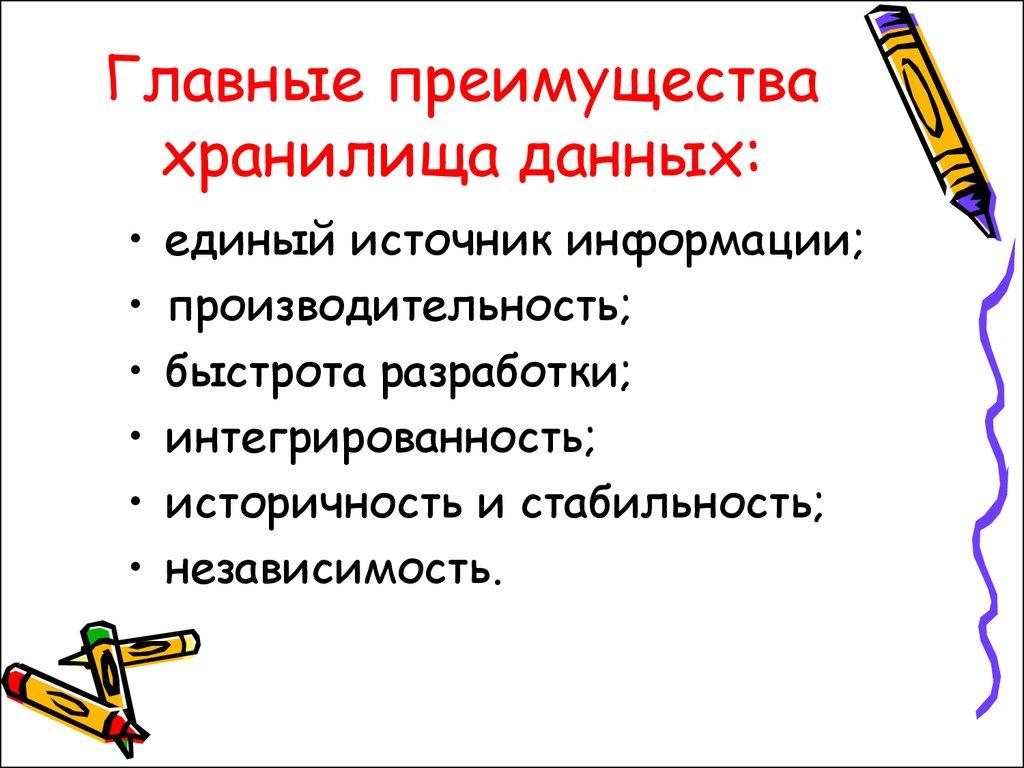 Главные преимущества хранилища данных:

• единый источник информации;
• производительность;
• быстрота разработки;
• интегрированность;
• историчность и стабильность;
• независимость.